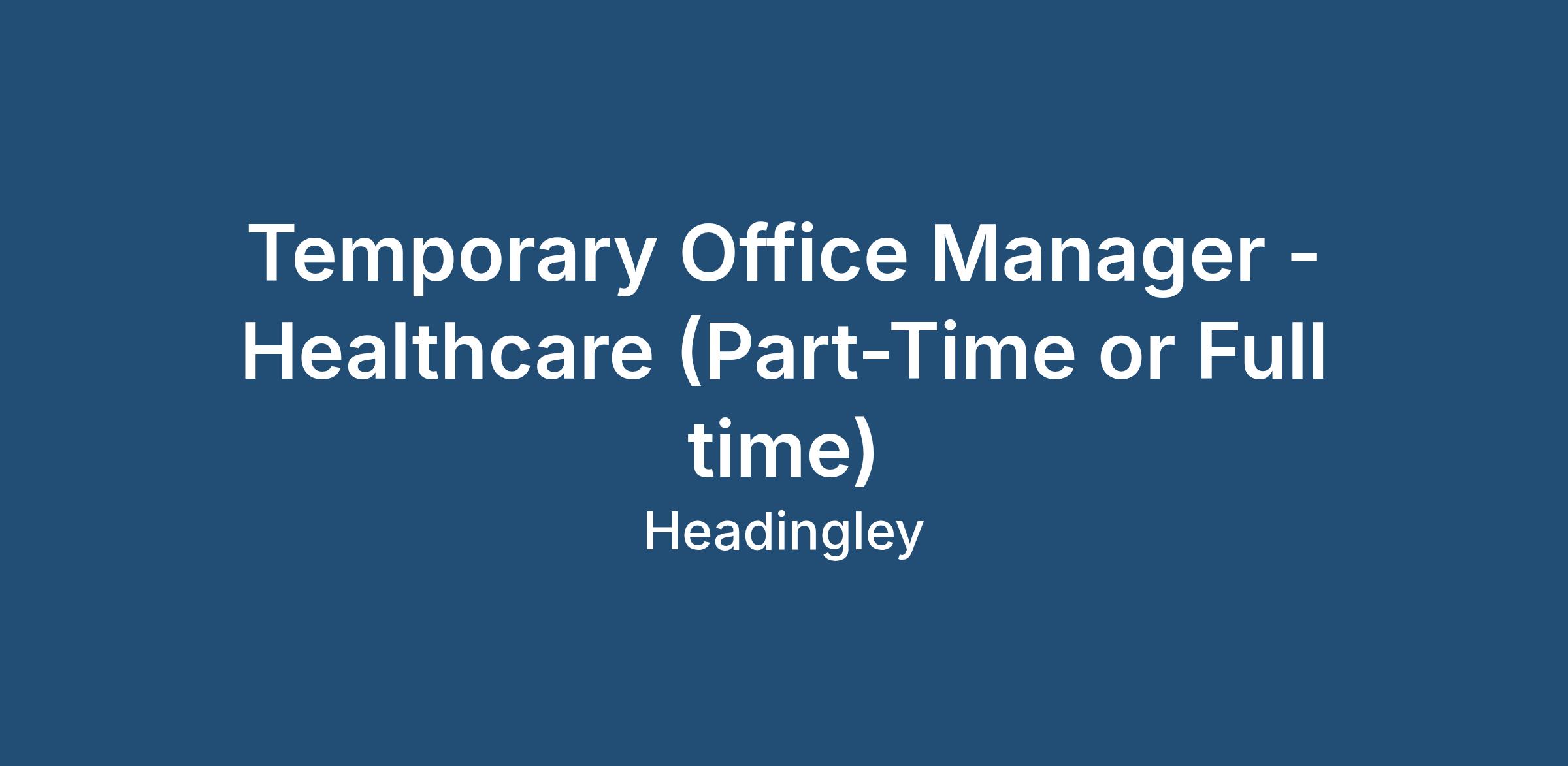 Temporary Office Manager - Healthcare (Part-Time or Full time)

Headingley